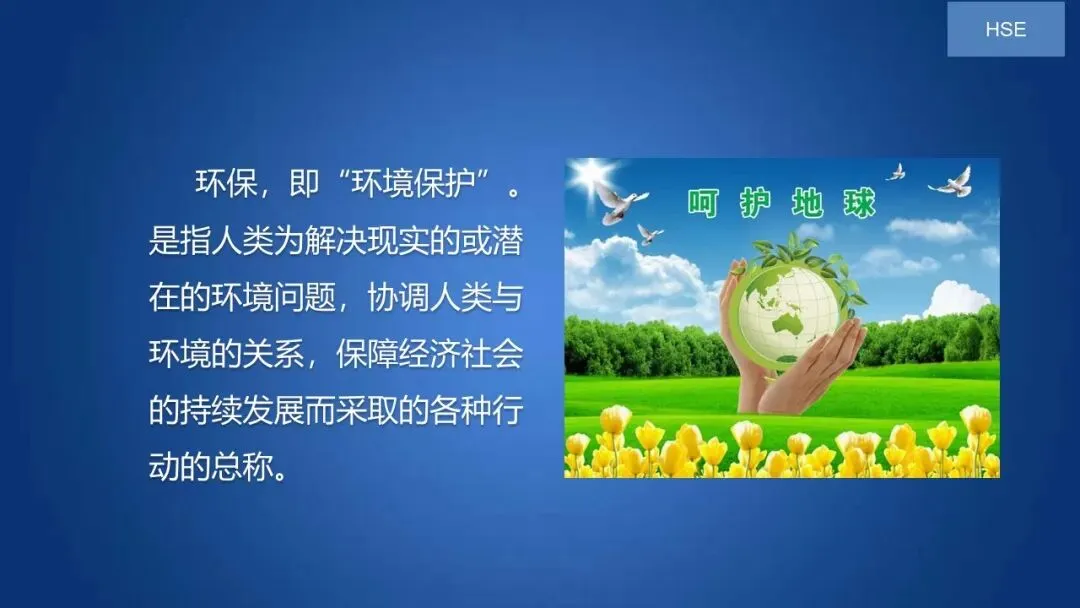 HSE

环保，即“环境保护”。是指人类为解决现实的或潜在的环境问题，协调人类与环境的关系，保障经济社会的持续发展而采取的各种行动的总称。

呵护地球